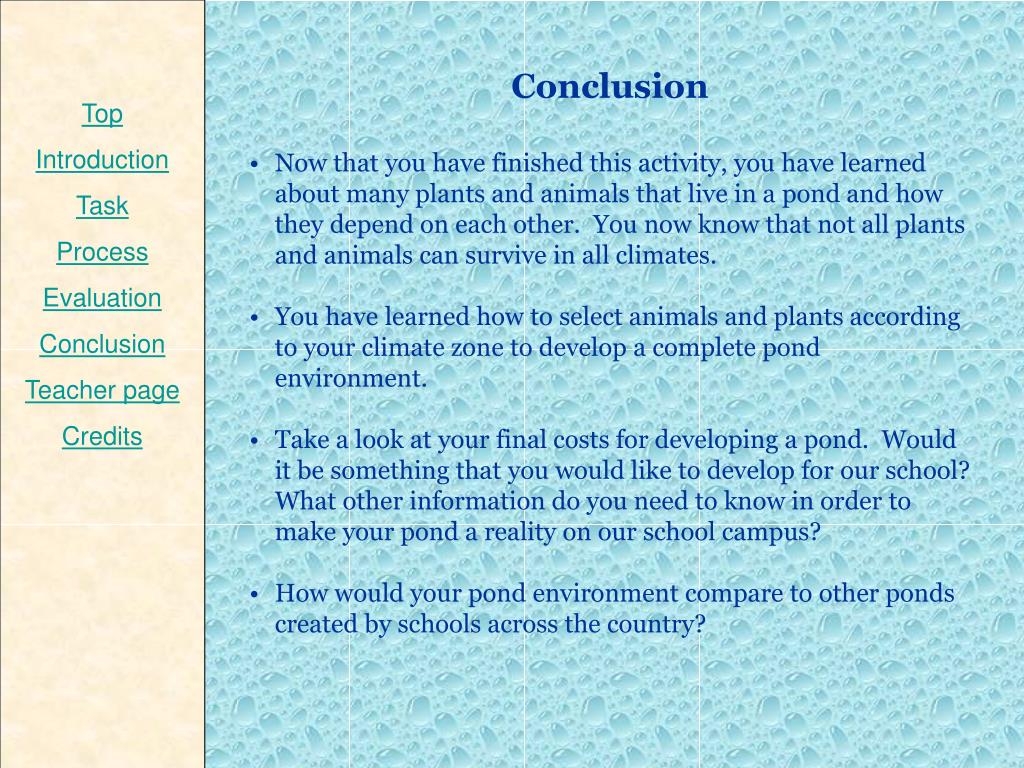 Top
Introduction
Task
Process
Evaluation
Conclusion
Teacher page
Credits

Conclusion

• Now that you have finished this activity, you have learned about many plants and animals that live in a pond and how they depend on each other. You now know that not all plants and animals can survive in all climates.

• You have learned how to select animals and plants according to your climate zone to develop a complete pond environment.

• Take a look at your final costs for developing a pond. Would it be something that you would like to develop for our school? What other information do you need to know in order to make your pond a reality on our school campus?

• How would your pond environment compare to other ponds created by schools across the country?